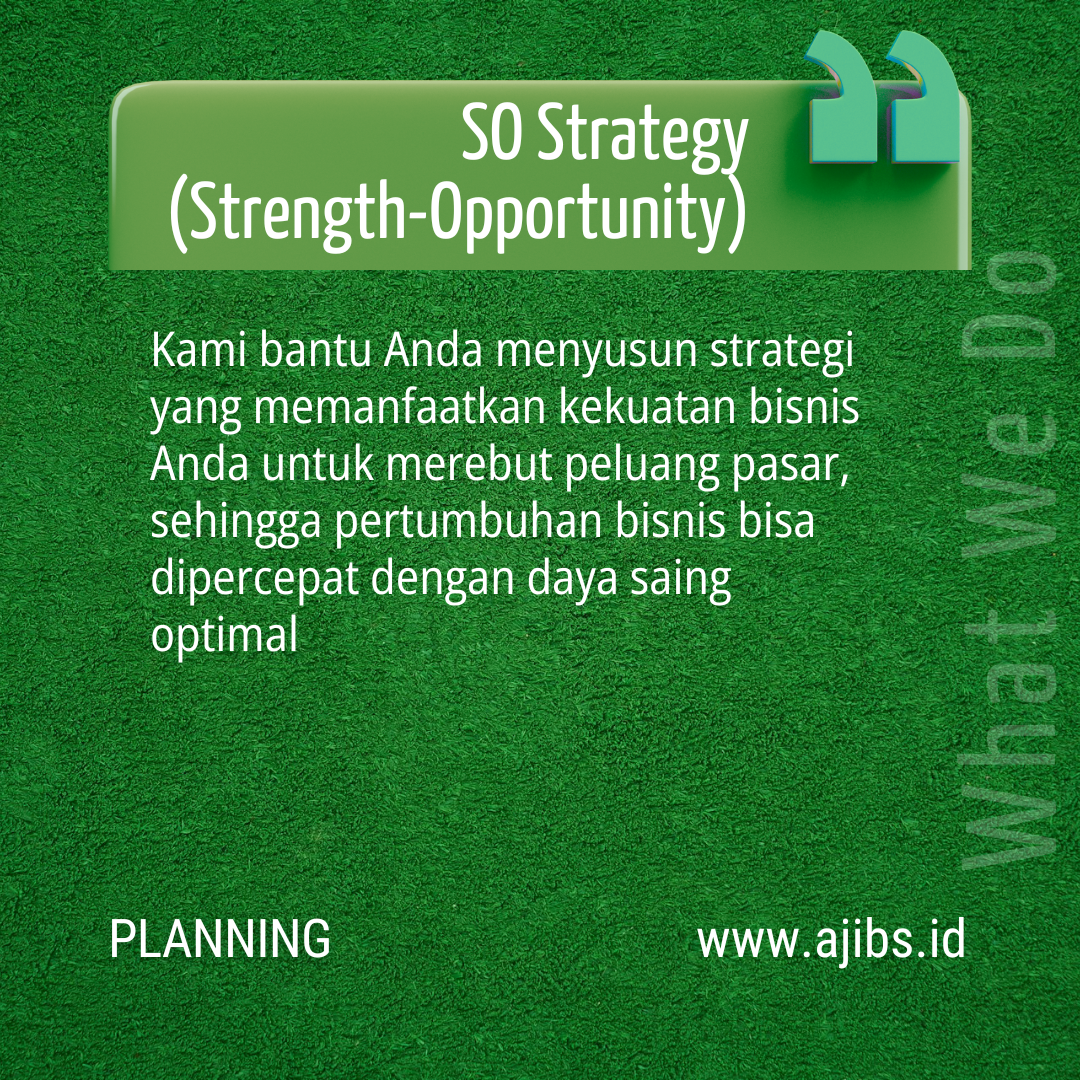 SO Strategy (Strength-Opportunity)

Kami bantu Anda menyusun strategi yang memanfaatkan kekuatan bisnis Anda untuk merebut peluang pasar, sehingga pertumbuhan bisnis bisa dipercepat dengan daya saing optimal

What We Do

PLANNING

www.ajibs.id